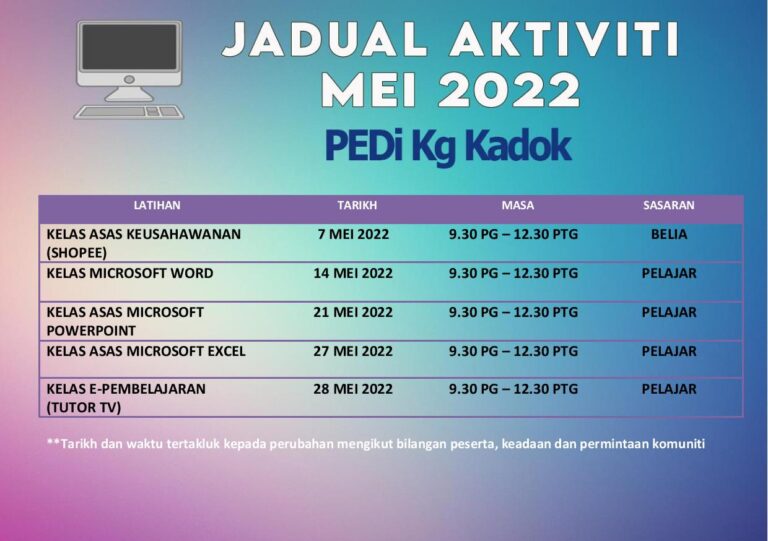 JADUAL AKTIVITI MEI 2022

PEDi Kg Kadok

| LATIHAN | TARIKH | MASA | SASARAN |
|---|---|---|---|
| KELAS ASAS KEUSAHAWANAN (SHOPEE) | 7 MEI 2022 | 9.30 PG – 12.30 PTG | BELIA |
| KELAS MICROSOFT WORD | 14 MEI 2022 | 9.30 PG – 12.30 PTG | PELAJAR |
| KELAS ASAS MICROSOFT POWERPOINT | 21 MEI 2022 | 9.30 PG – 12.30 PTG | PELAJAR |
| KELAS ASAS MICROSOFT EXCEL | 27 MEI 2022 | 9.30 PG – 12.30 PTG | PELAJAR |
| KELAS E-PEMBELAJARAN (TUTOR TV) | 28 MEI 2022 | 9.30 PG – 12.30 PTG | PELAJAR |

**Tarikh dan waktu tertakluk kepada perubahan mengikut bilangan peserta, keadaan dan permintaan komuniti